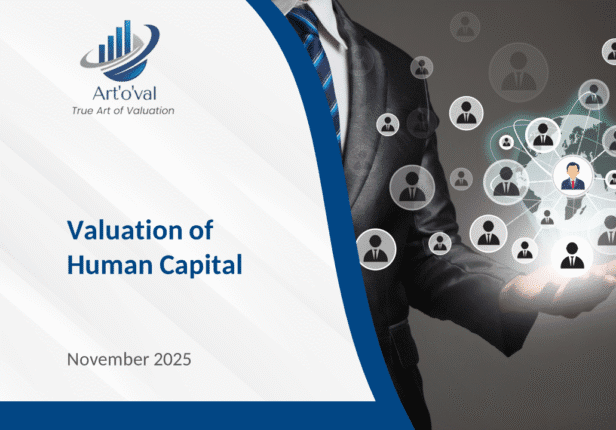 Art'o'val
True Art of Valuation

Valuation of Human Capital

November 2025